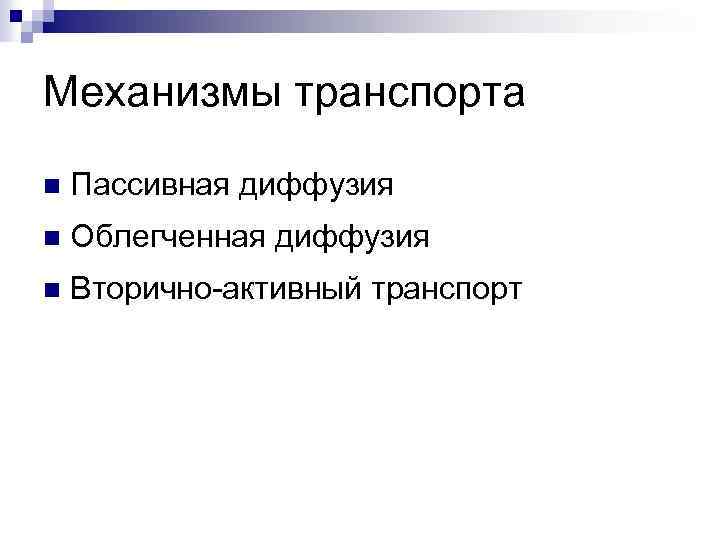 Механизмы транспорта

Пассивная диффузия

Облегченная диффузия

Вторично-активный транспорт